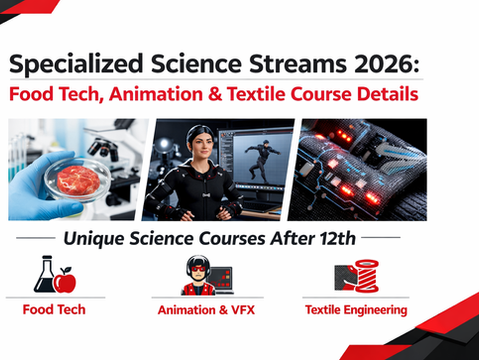 Specialized Science Streams 2026:
Food Tech, Animation & Textile Course Details

Unique Science Courses After 12th

Food Tech

Animation & VFX

Textile Engineering